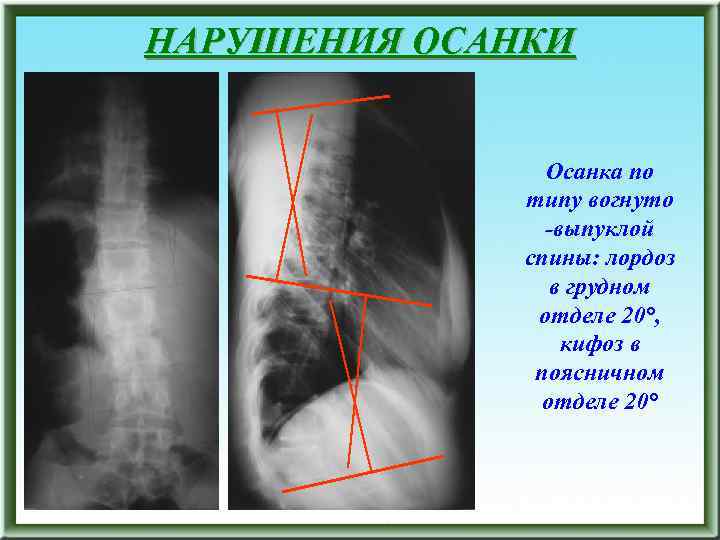 НАРУШЕНИЯ ОСАНКИ

Осанка по типу вогнуто -выпуклой спины: лордоз в грудном отделе 20°, кифоз в поясничном отделе 20°